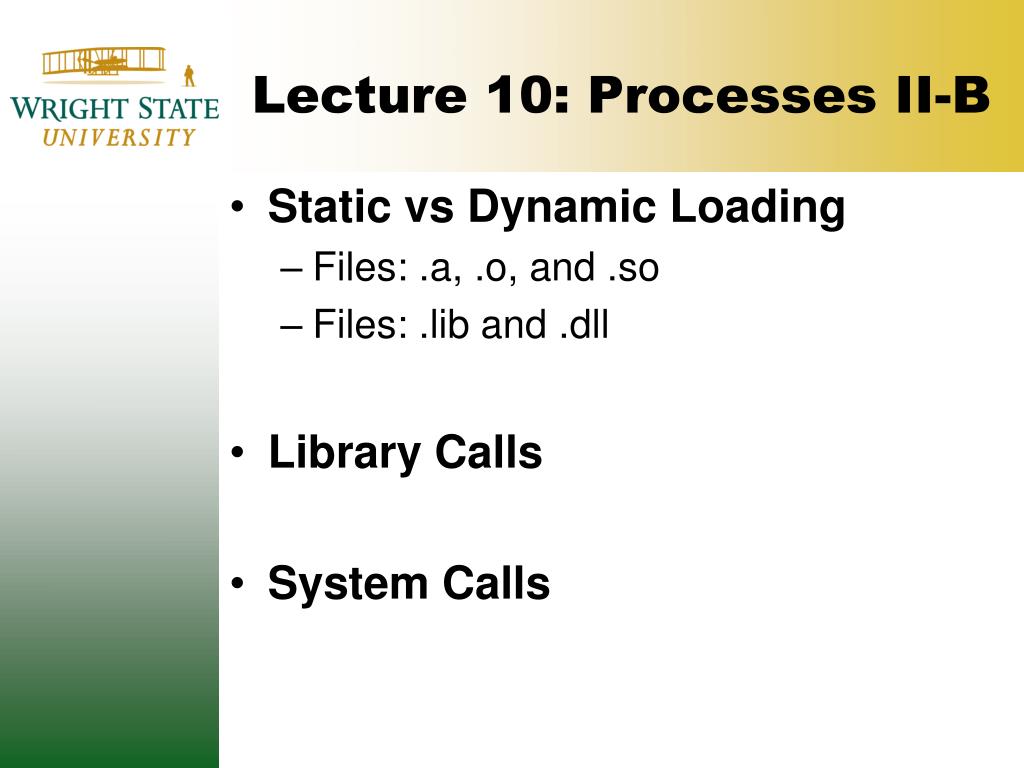 WRIGHT STATE
UNIVERSITY

Lecture 10: Processes II-B

• Static vs Dynamic Loading
– Files: .a, .o, and .so
– Files: .lib and .dll

• Library Calls

• System Calls